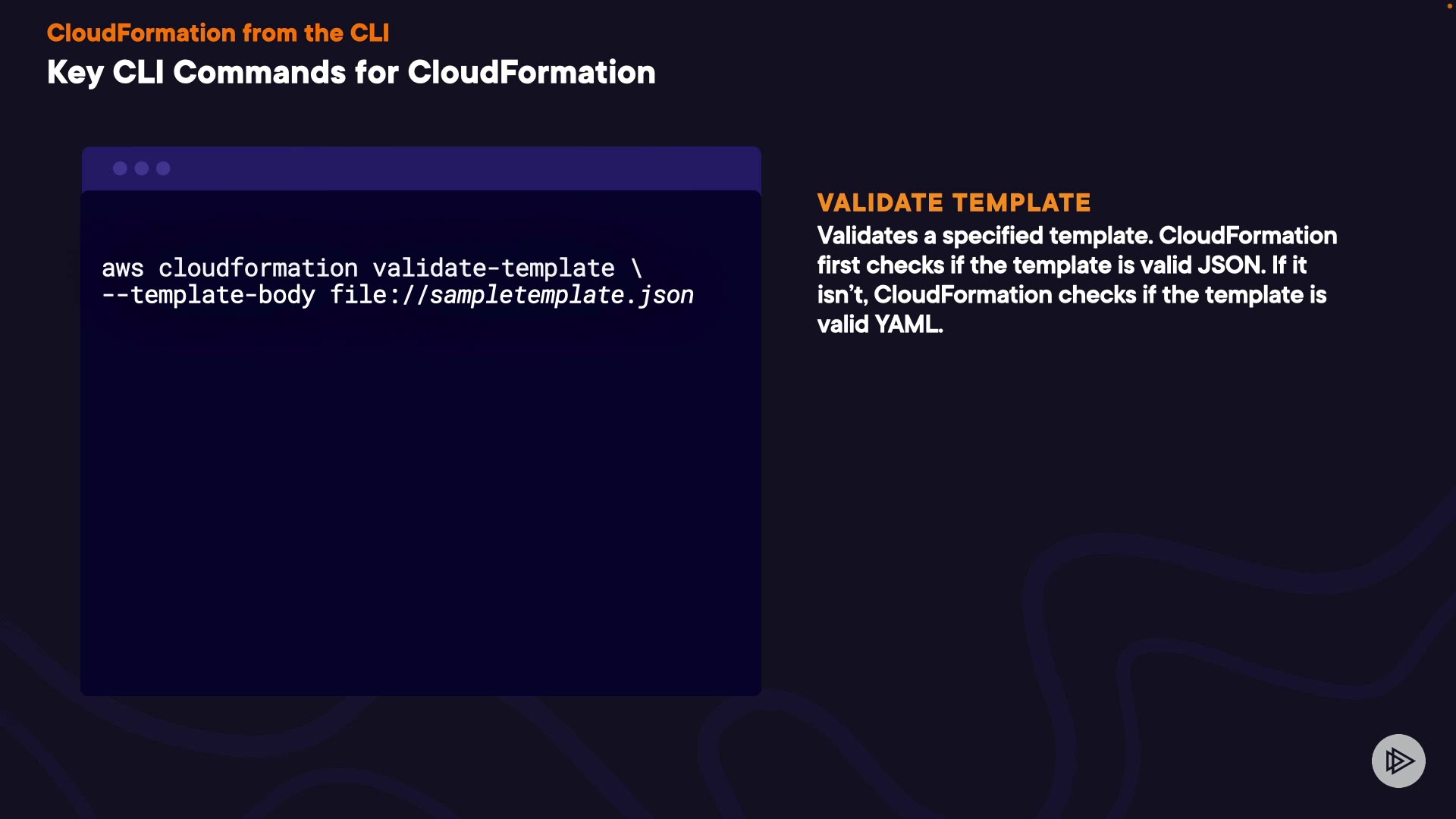 CloudFormation from the CLI
Key CLI Commands for CloudFormation

aws cloudformation validate-template \
--template-body file://sampletemplate.json

VALIDATE TEMPLATE
Validates a specified template. CloudFormation first checks if the template is valid JSON. If it isn't, CloudFormation checks if the template is valid YAML.